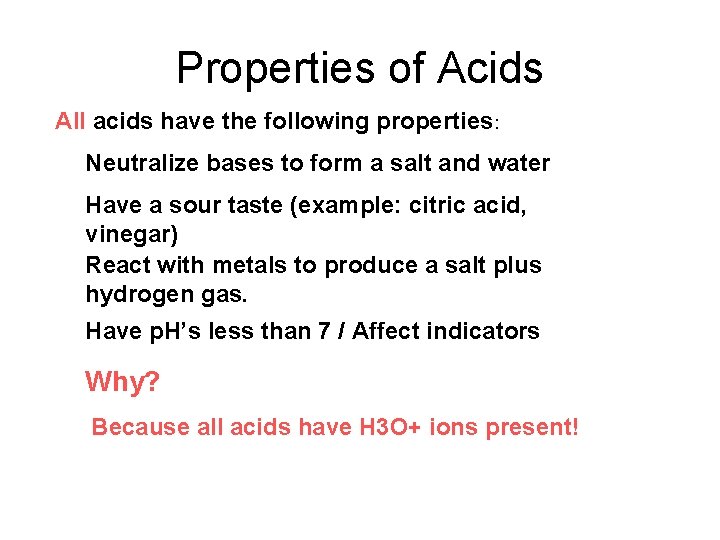 Properties of Acids

All acids have the following properties:

Neutralize bases to form a salt and water

Have a sour taste (example: citric acid, vinegar)

React with metals to produce a salt plus hydrogen gas.

Have pH's less than 7 / Affect indicators

Why?

Because all acids have H3O+ ions present!